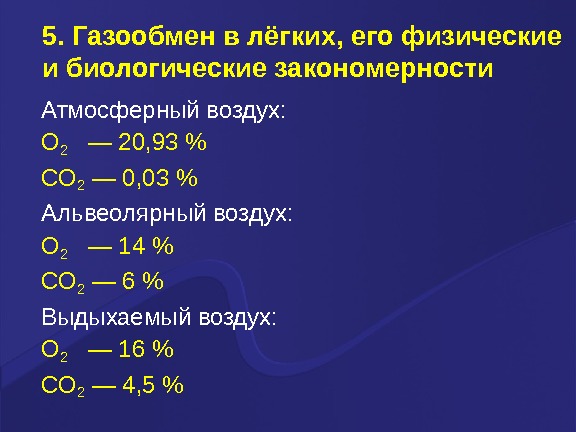 5. Газообмен в лёгких, его физические и биологические закономерности

Атмосферный воздух:

$O_2$ — 20,93 %

$CO_2$ — 0,03 %

Альвеолярный воздух:

$O_2$ — 14 %

$CO_2$ — 6 %

Выдыхаемый воздух:

$O_2$ — 16 %

$CO_2$ — 4,5 %